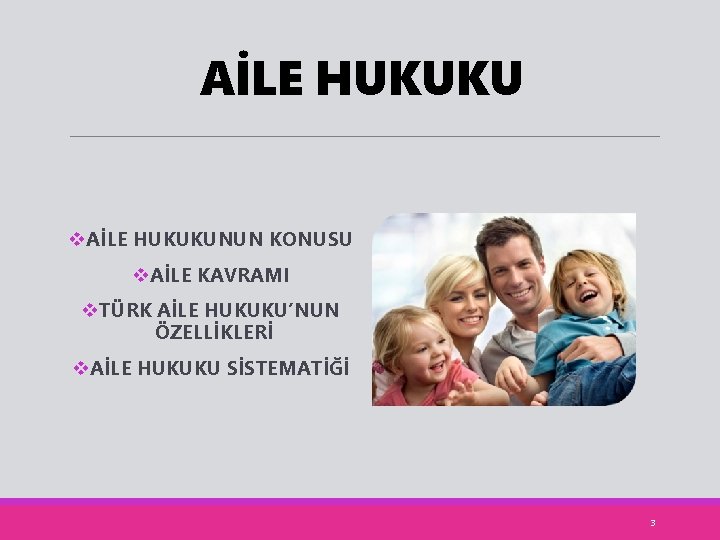 AİLE HUKUKU

❖AİLE HUKUKUNUN KONUSU

❖AİLE KAVRAMI

❖TÜRK AİLE HUKUKU'NUN ÖZELLİKLERİ

❖AİLE HUKUKU SİSTEMATİĞİ

3